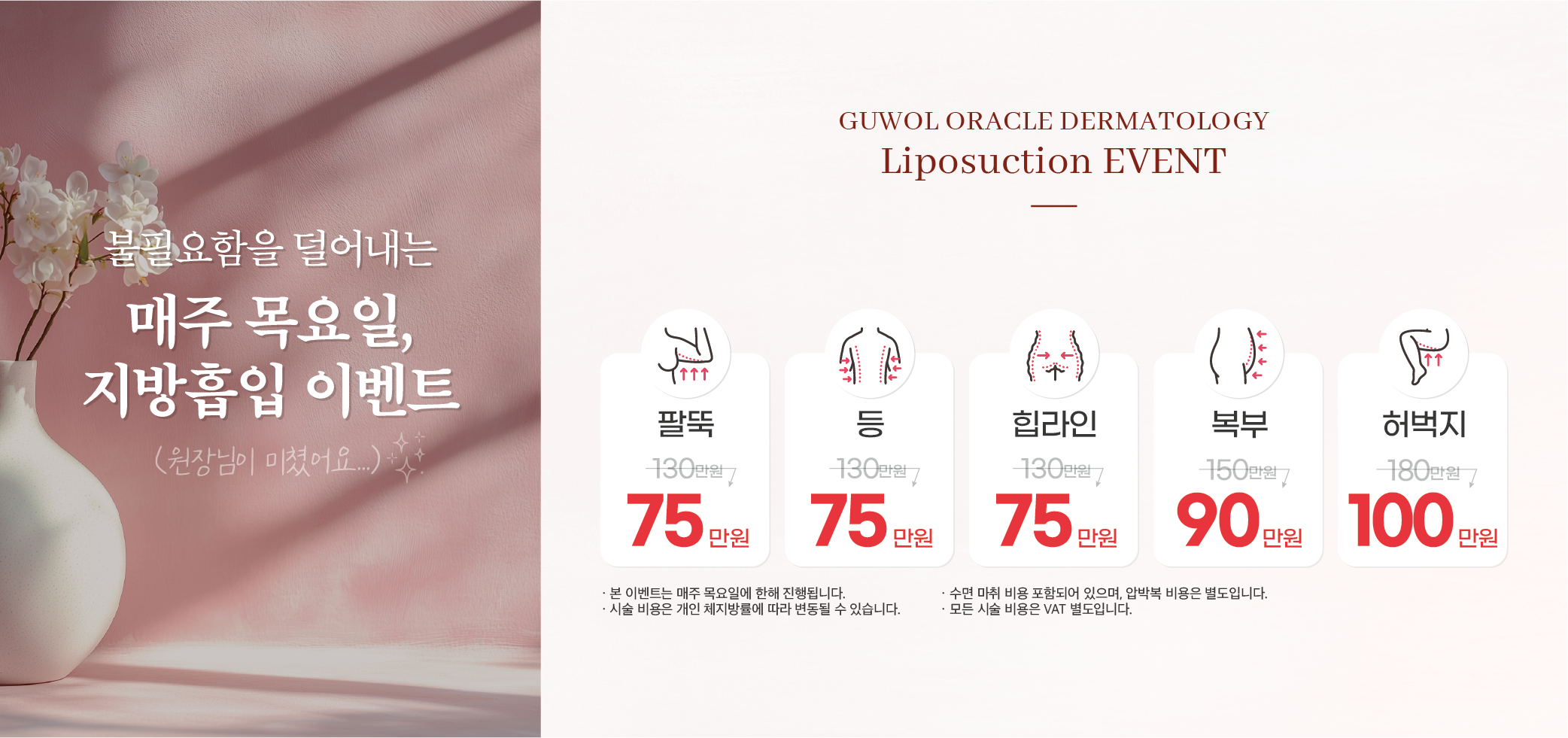 불필요함을 덜어내는
매주 목요일,
지방흡입 이벤트
(원장님이 미쳤어요...)

GUWOL ORACLE DERMATOLOGY
Liposuction EVENT

팔뚝
130만원
75만원

등
130만원
75만원

힙라인
130만원
75만원

복부
150만원
90만원

허벅지
180만원
100만원

· 본 이벤트는 매주 목요일에 한해 진행됩니다.
· 시술 비용은 개인 체지방률에 따라 변동될 수 있습니다.

· 수면 마취 비용 포함되어 있으며, 압박복 비용은 별도입니다.
· 모든 시술 비용은 VAT 별도입니다.